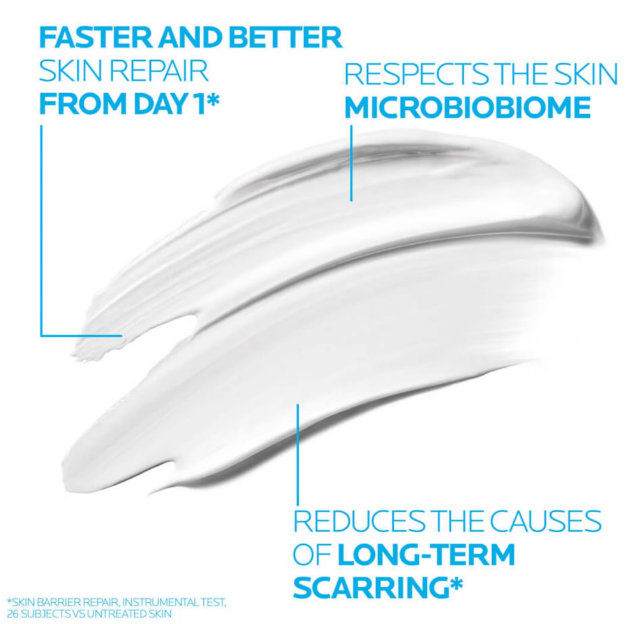 FASTER AND BETTER
SKIN REPAIR
FROM DAY 1*

RESPECTS THE SKIN
MICROBIOBIOME

REDUCES THE CAUSES OF LONG-TERM SCARRING*

*SKIN BARRIER REPAIR, INSTRUMENTAL TEST, 26 SUBJECTS VS UNTREATED SKIN